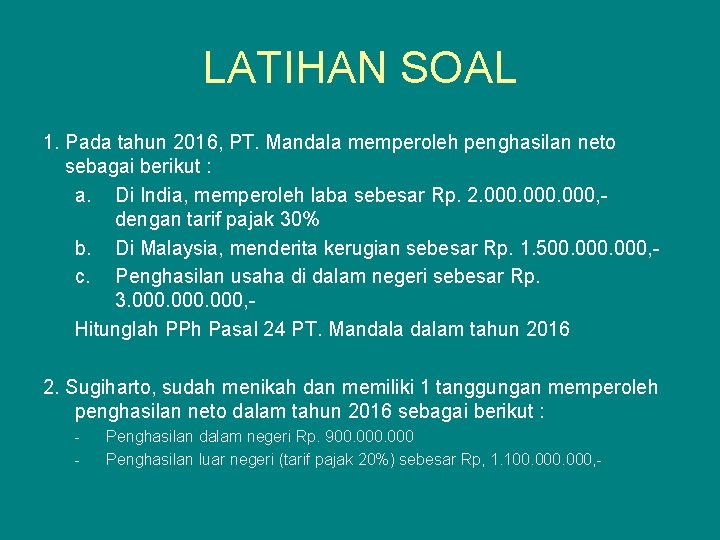 LATIHAN SOAL

1. Pada tahun 2016, PT. Mandala memperoleh penghasilan neto sebagai berikut :

a. Di India, memperoleh laba sebesar Rp. 2.000.000.000,- dengan tarif pajak 30%
b. Di Malaysia, menderita kerugian sebesar Rp. 1.500.000.000,-
c. Penghasilan usaha di dalam negeri sebesar Rp. 3.000.000.000,-

Hitunglah PPh Pasal 24 PT. Mandala dalam tahun 2016

2. Sugiharto, sudah menikah dan memiliki 1 tanggungan memperoleh penghasilan neto dalam tahun 2016 sebagai berikut :

- Penghasilan dalam negeri Rp. 900.000.000
- Penghasilan luar negeri (tarif pajak 20%) sebesar Rp, 1.100.000.000,-